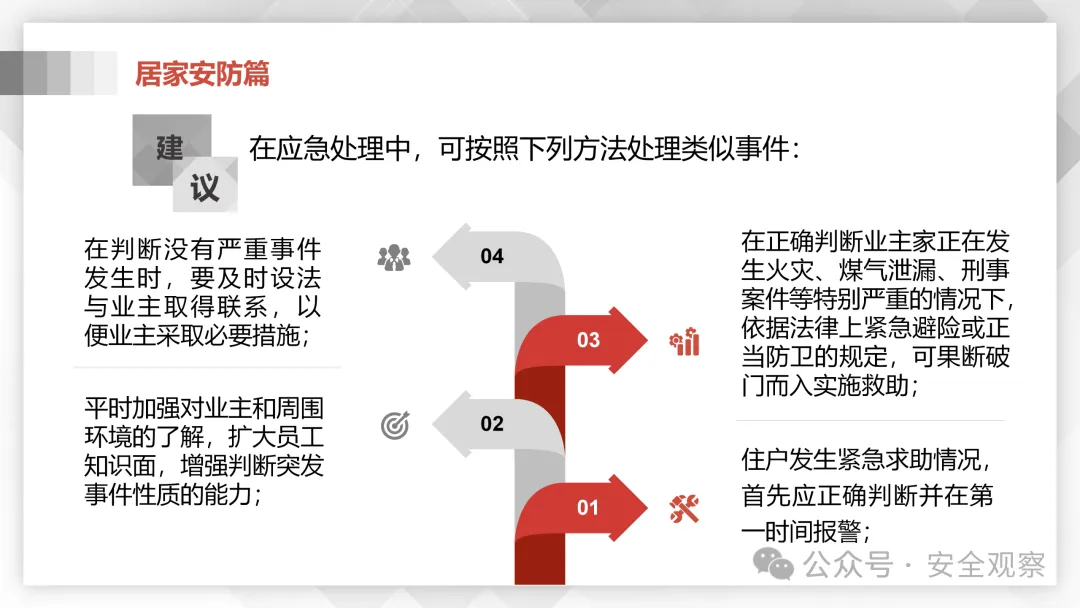 居家安防篇

建
议

在应急处理中，可按照下列方法处理类似事件：

在判断没有严重事件发生时，要及时设法与业主取得联系，以便业主采取必要措施；

平时加强对业主和周围环境的了解，扩大员工知识面，增强判断突发事件性质的能力；

04

03

02

01

在正确判断业主家正在发生火灾、煤气泄漏、刑事案件等特别严重的情况下，依据法律上紧急避险或正当防卫的规定，可果断破门而入实施救助；

住户发生紧急求助情况，首先应正确判断并在第一时间报警；

公众号 · 安全观察